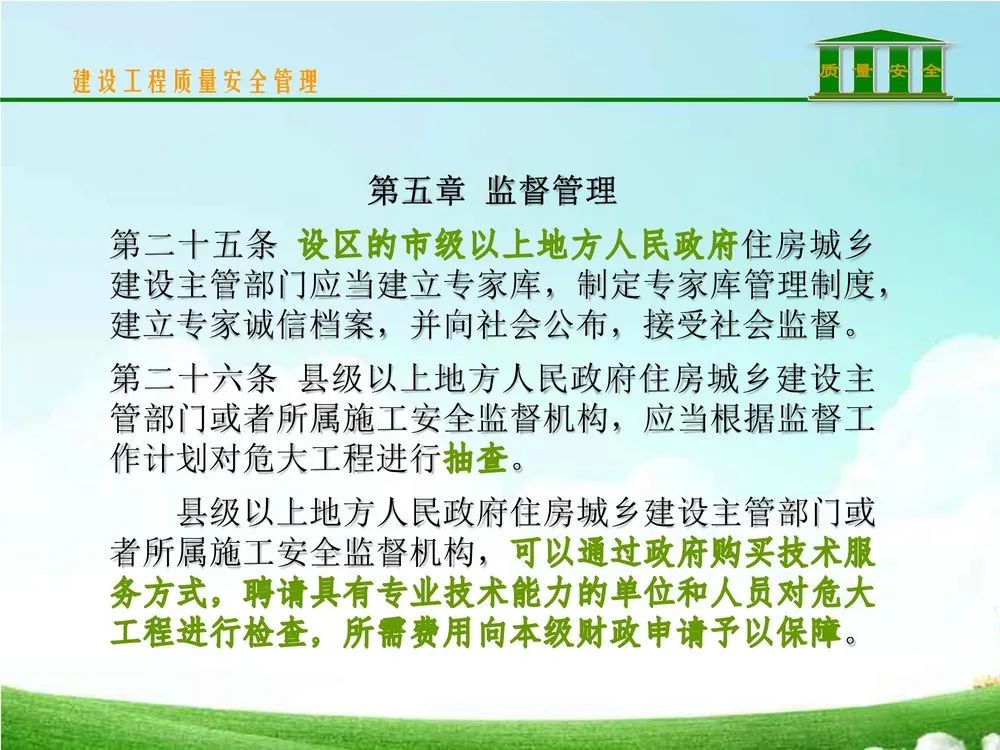 建设工程质量安全管理

质 量 安 全

第五章 监督管理

第二十五条 设区的市级以上地方人民政府住房城乡建设主管部门应当建立专家库，制定专家库管理制度，建立专家诚信档案，并向社会公布，接受社会监督。

第二十六条 县级以上地方人民政府住房城乡建设主管部门或者所属施工安全监督机构，应当根据监督工作计划对危大工程进行抽查。

县级以上地方人民政府住房城乡建设主管部门或者所属施工安全监督机构，可以通过政府购买技术服务方式，聘请具有专业技术能力的单位和人员对危大工程进行检查，所需费用向本级财政申请予以保障。